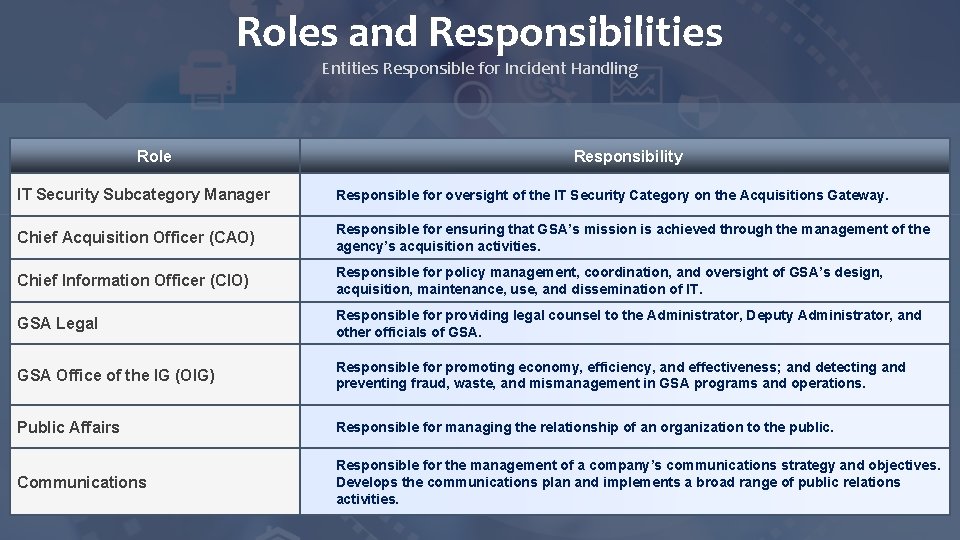 Roles and Responsibilities

Entities Responsible for Incident Handling

| Role | Responsibility |
|---|---|
| IT Security Subcategory Manager | Responsible for oversight of the IT Security Category on the Acquisitions Gateway. |
| Chief Acquisition Officer (CAO) | Responsible for ensuring that GSA's mission is achieved through the management of the agency's acquisition activities. |
| Chief Information Officer (CIO) | Responsible for policy management, coordination, and oversight of GSA's design, acquisition, maintenance, use, and dissemination of IT. |
| GSA Legal | Responsible for providing legal counsel to the Administrator, Deputy Administrator, and other officials of GSA. |
| GSA Office of the IG (OIG) | Responsible for promoting economy, efficiency, and effectiveness; and detecting and preventing fraud, waste, and mismanagement in GSA programs and operations. |
| Public Affairs | Responsible for managing the relationship of an organization to the public. |
| Communications | Responsible for the management of a company's communications strategy and objectives. Develops the communications plan and implements a broad range of public relations activities. |